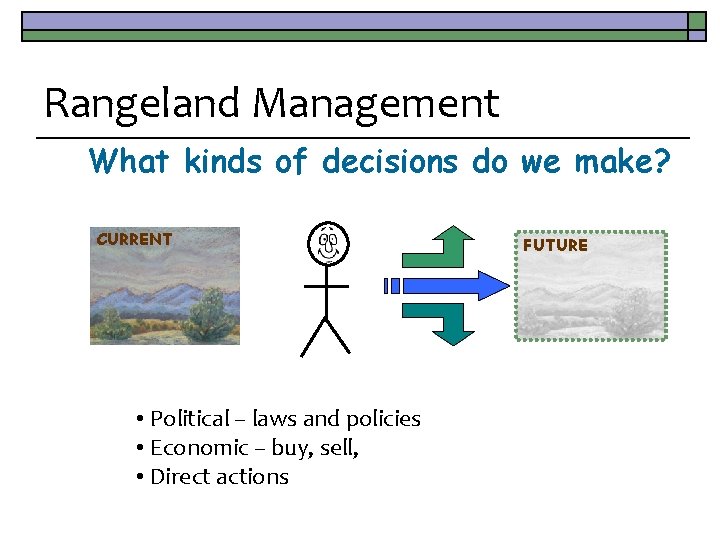 Rangeland Management

What kinds of decisions do we make?

CURRENT

FUTURE

• Political – laws and policies
• Economic – buy, sell,
• Direct actions